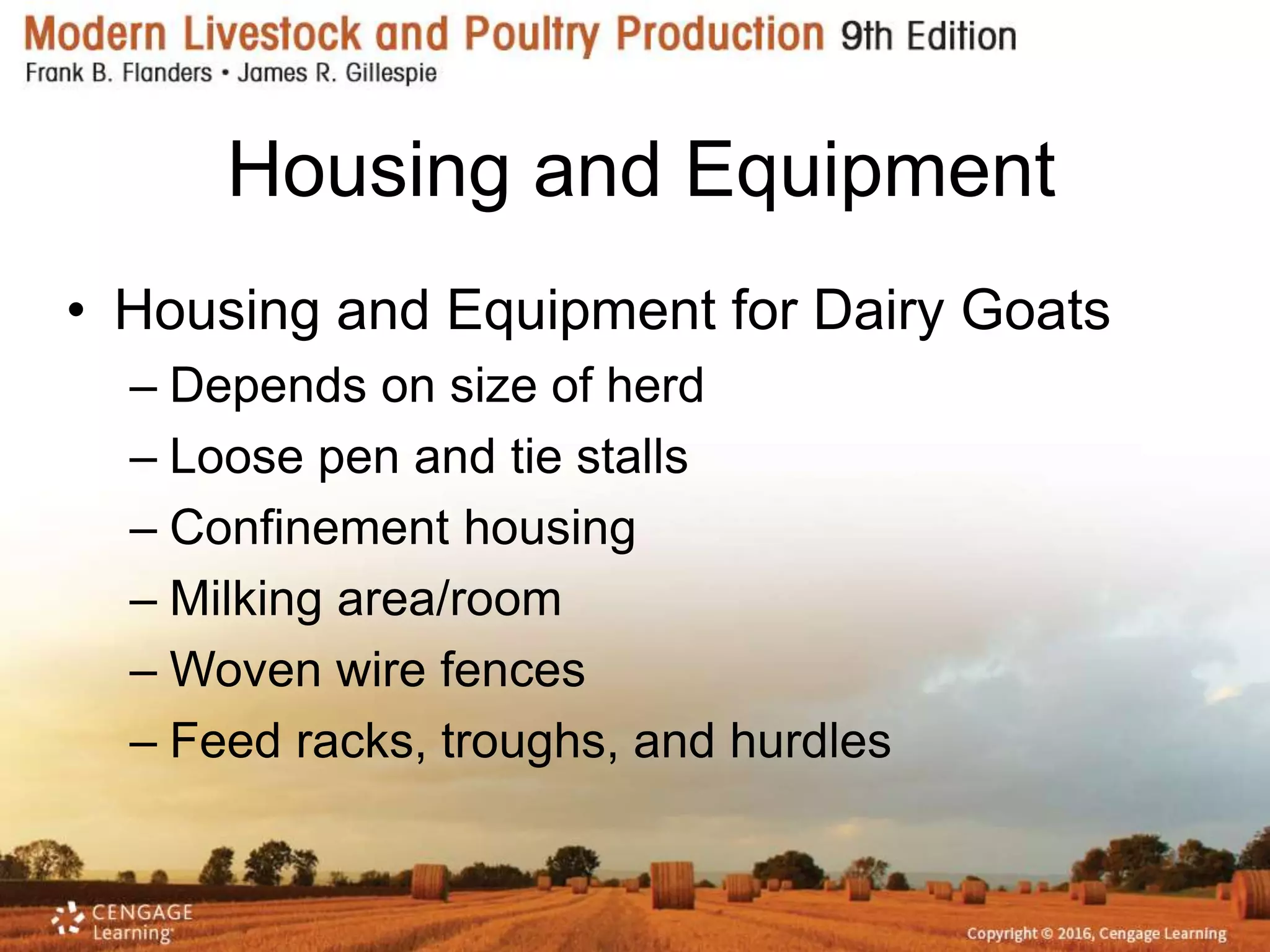 Modern Livestock and Poultry Production 9th Edition
Frank B. Flanders • James R. Gillespie

Housing and Equipment

• Housing and Equipment for Dairy Goats
– Depends on size of herd
– Loose pen and tie stalls
– Confinement housing
– Milking area/room
– Woven wire fences
– Feed racks, troughs, and hurdles

CENGAGE Learning

Copyright © 2016, Cengage Learning